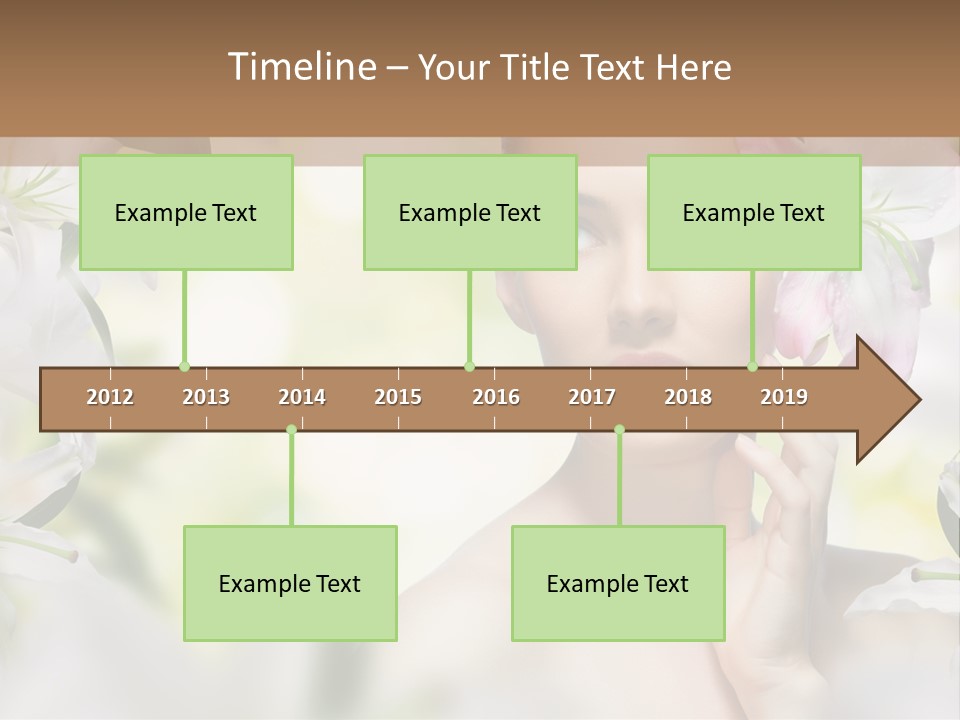 Timeline – Your Title Text Here

Example Text

Example Text

Example Text

2012 2013 2014 2015 2016 2017 2018 2019

Example Text

Example Text